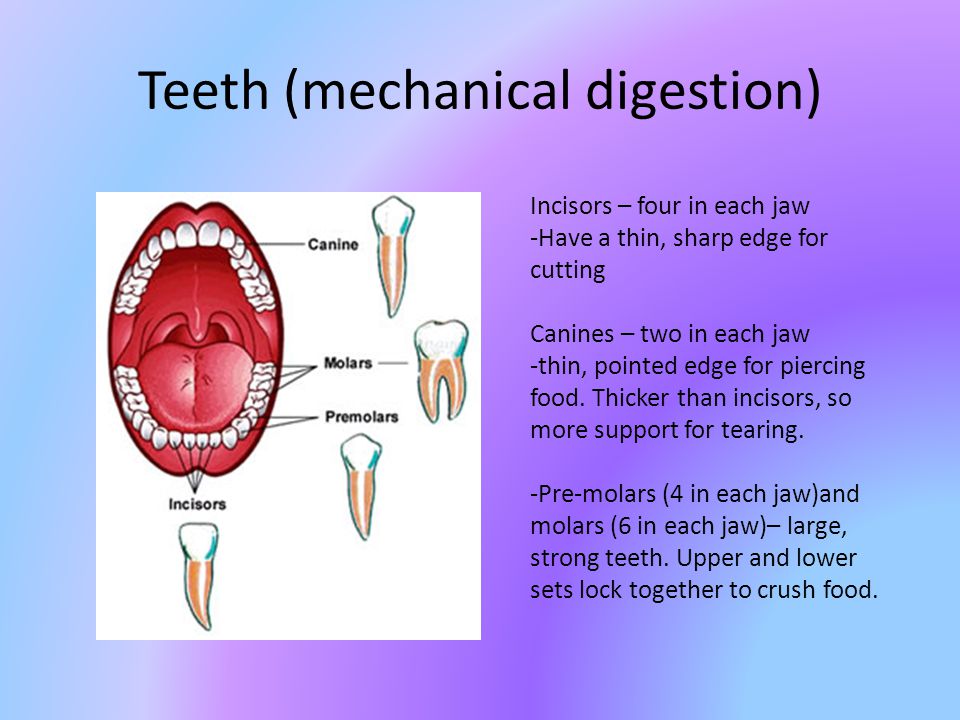 Teeth (mechanical digestion)

Canine

Molars

Premolars

Incisors

Incisors – four in each jaw
-Have a thin, sharp edge for cutting

Canines – two in each jaw
-thin, pointed edge for piercing food. Thicker than incisors, so more support for tearing.

-Pre-molars (4 in each jaw)and molars (6 in each jaw)– large, strong teeth. Upper and lower sets lock together to crush food.